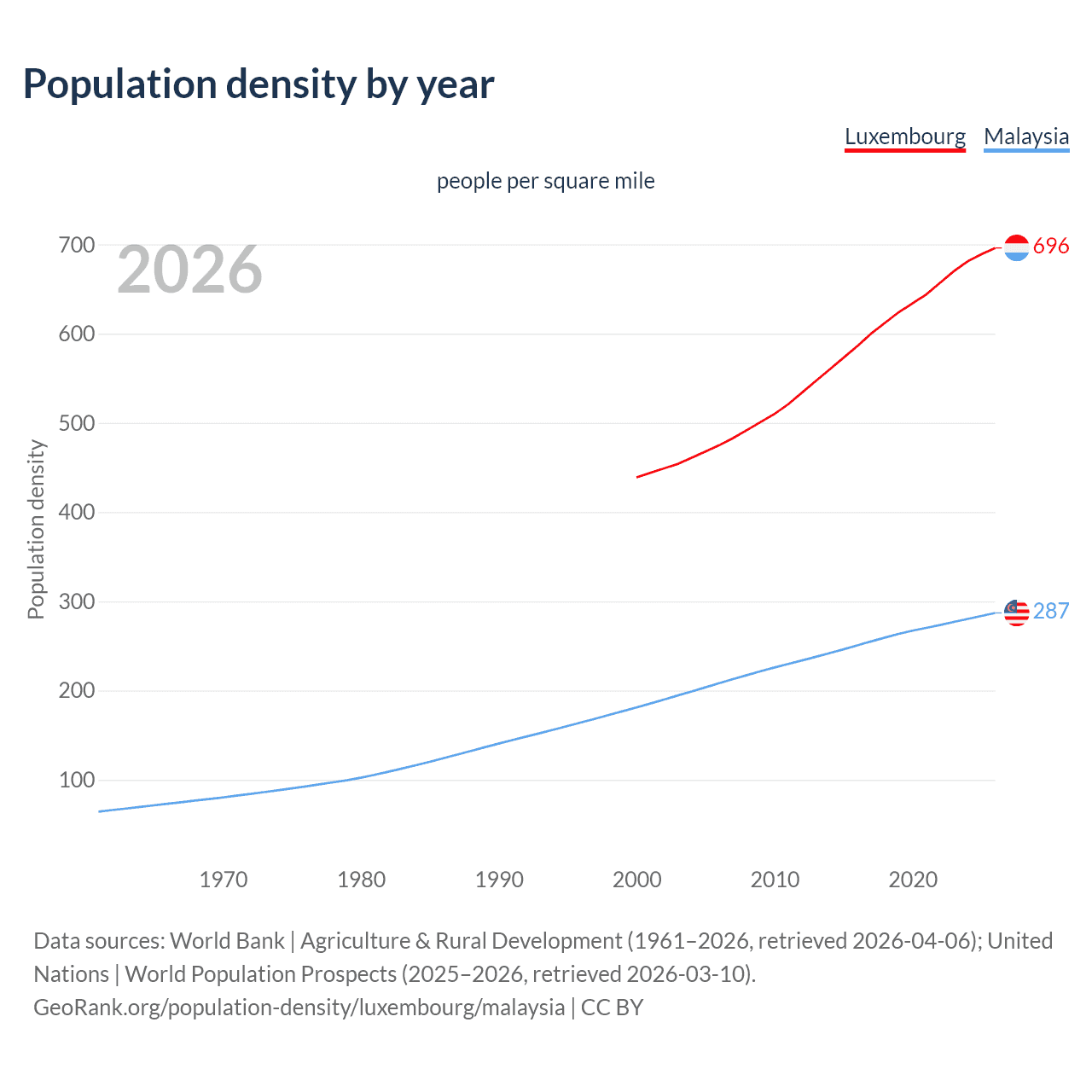 Population density by year

Luxembourg Malaysia

people per square mile

2026

Population density

700
600
500
400
300
200
100

696
287

1970
1980
1990
2000
2010
2020

Data sources: World Bank | Agriculture & Rural Development (1961–2026, retrieved 2026-04-06); United Nations | World Population Prospects (2025–2026, retrieved 2026-03-10).
GeoRank.org/population-density/luxembourg/malaysia | CC BY